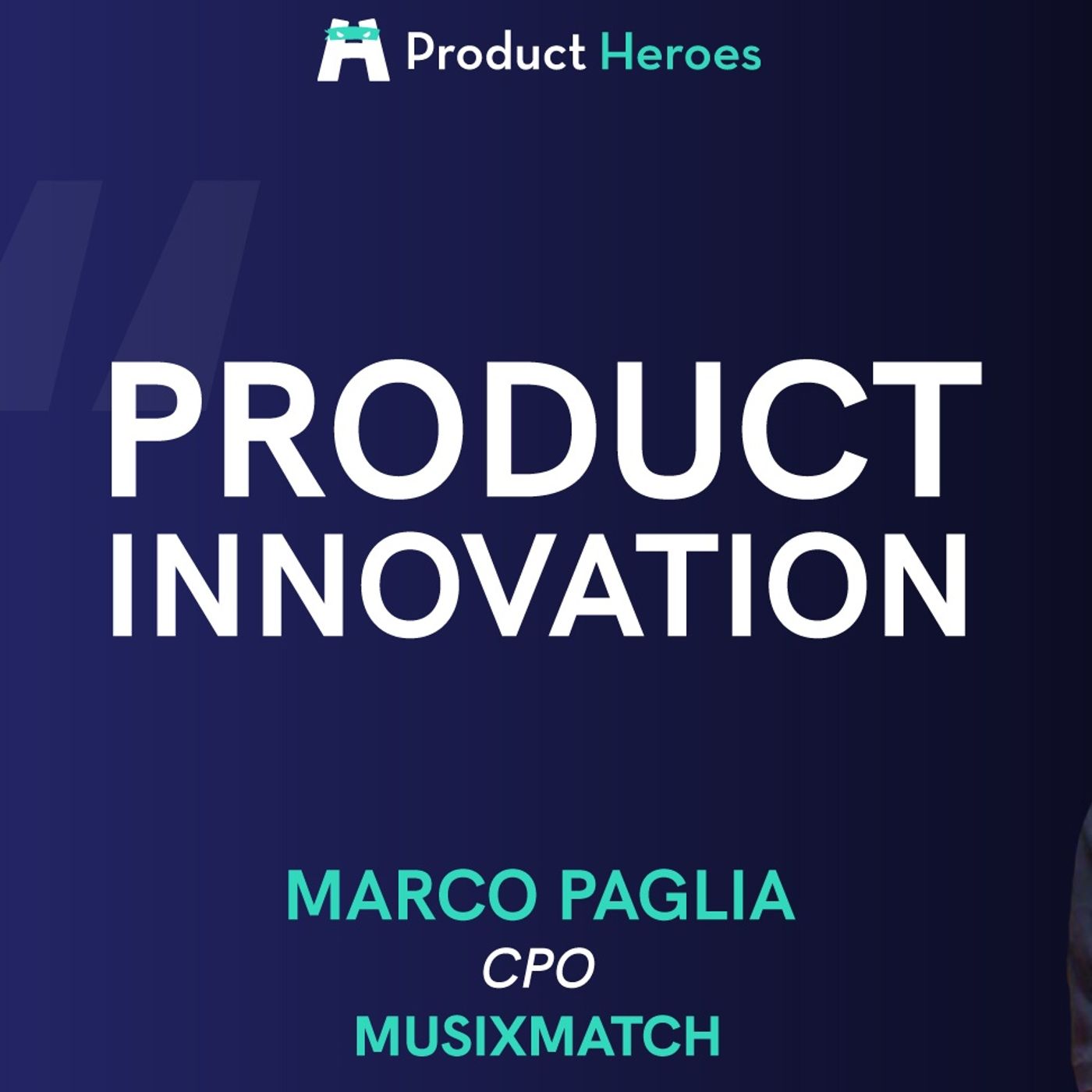 Product Heroes

PRODUCT INNOVATION

MARCO PAGLIA
CPO
MUSIXMATCH